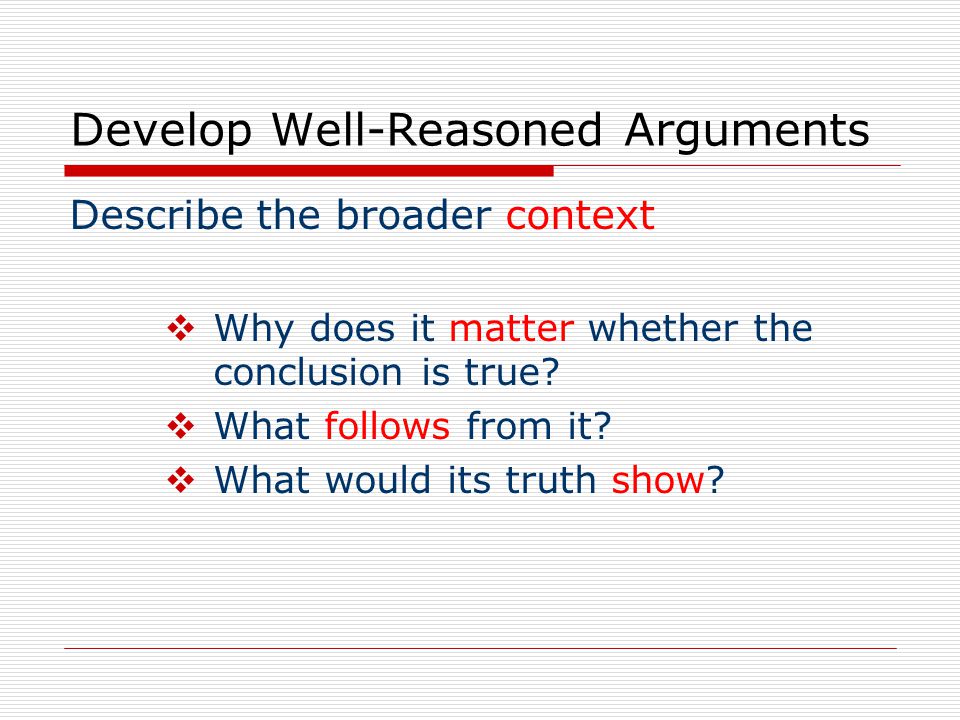 Develop Well-Reasoned Arguments

Describe the broader context

❖ Why does it matter whether the conclusion is true?
❖ What follows from it?
❖ What would its truth show?